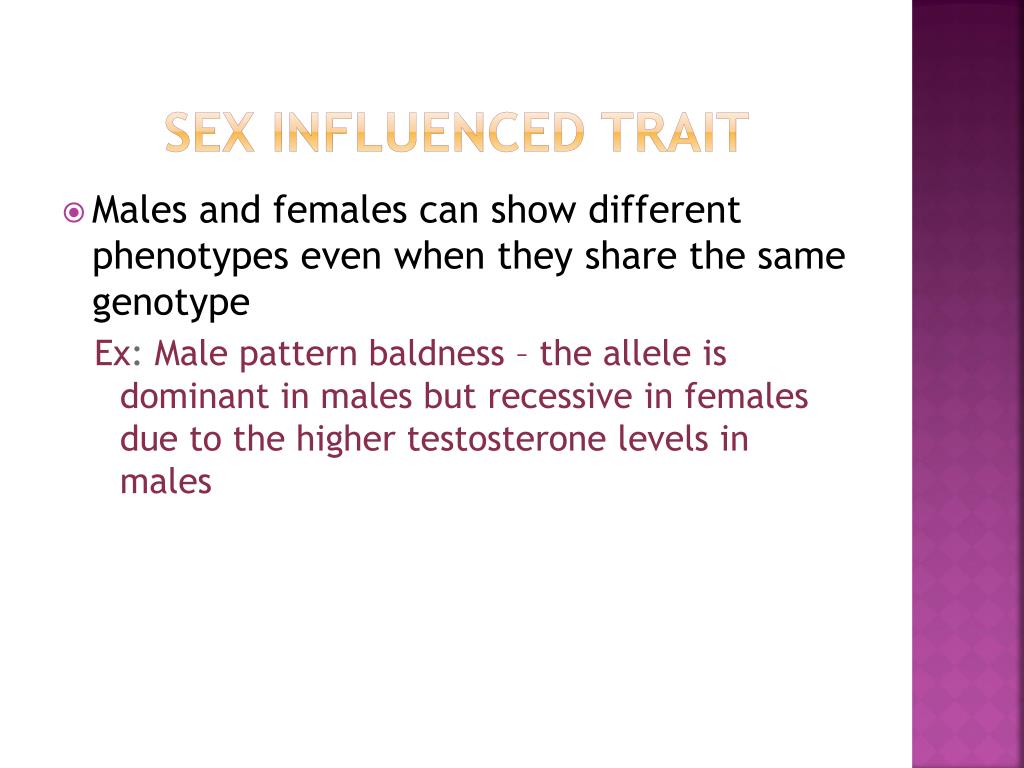 SEX INFLUENCED TRAIT

Males and females can show different phenotypes even when they share the same genotype

Ex: Male pattern baldness – the allele is dominant in males but recessive in females due to the higher testosterone levels in males